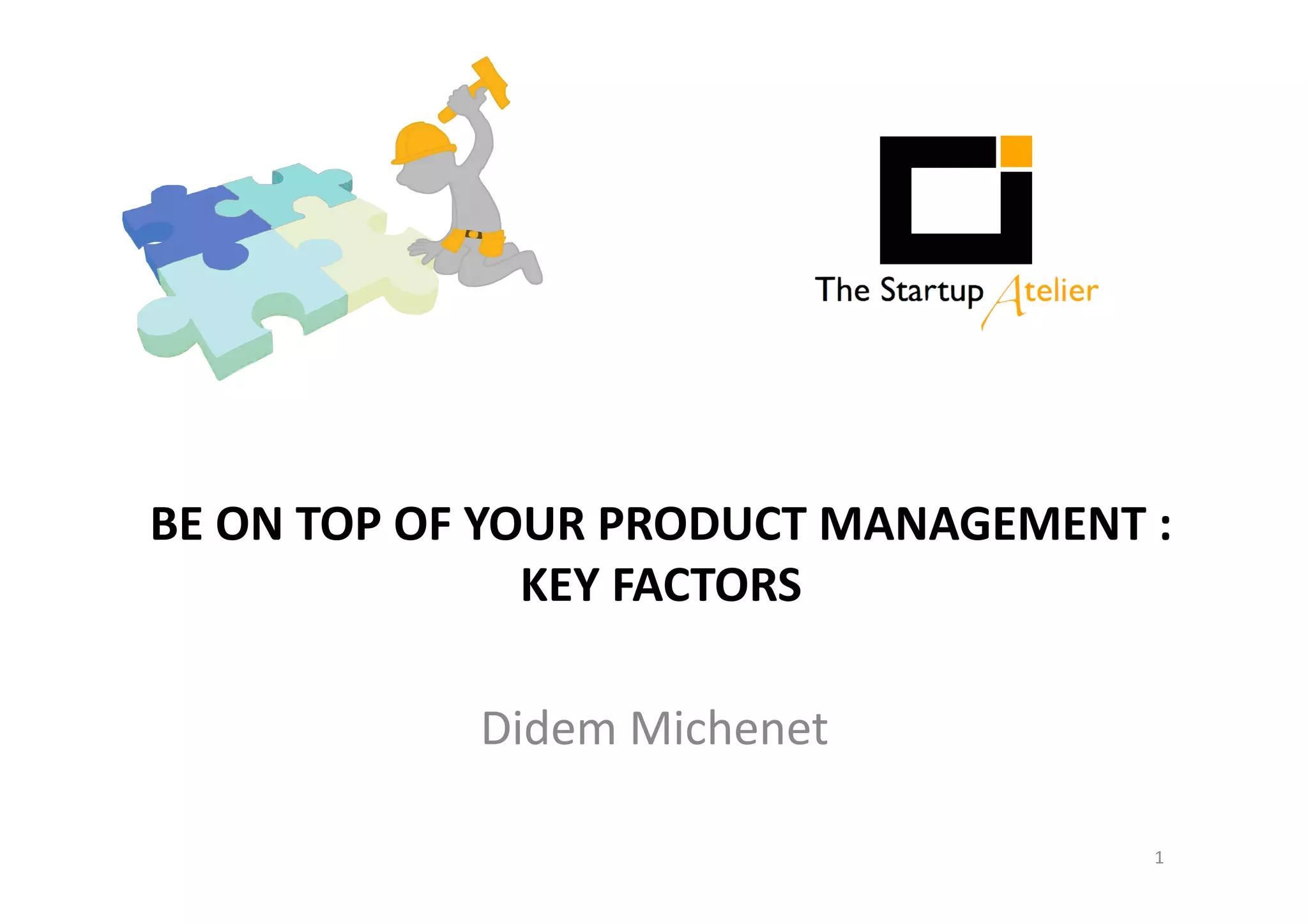 The Startup Atelier

BE ON TOP OF YOUR PRODUCT MANAGEMENT : KEY FACTORS

Didem Michenet

1